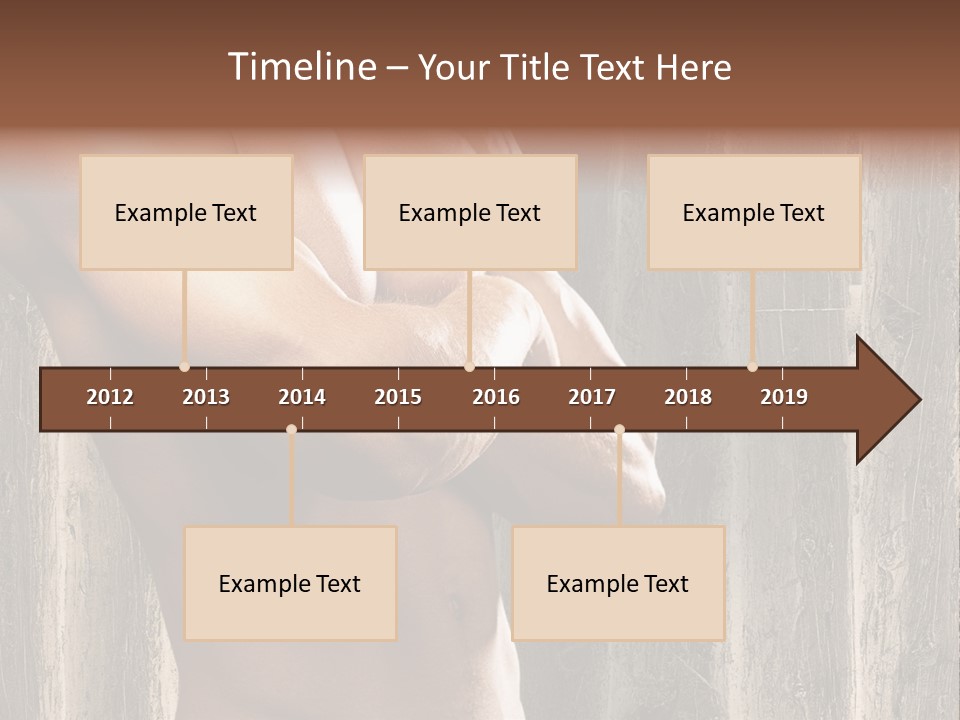 Timeline – Your Title Text Here

Example Text

Example Text

Example Text

2012 2013 2014 2015 2016 2017 2018 2019

Example Text

Example Text